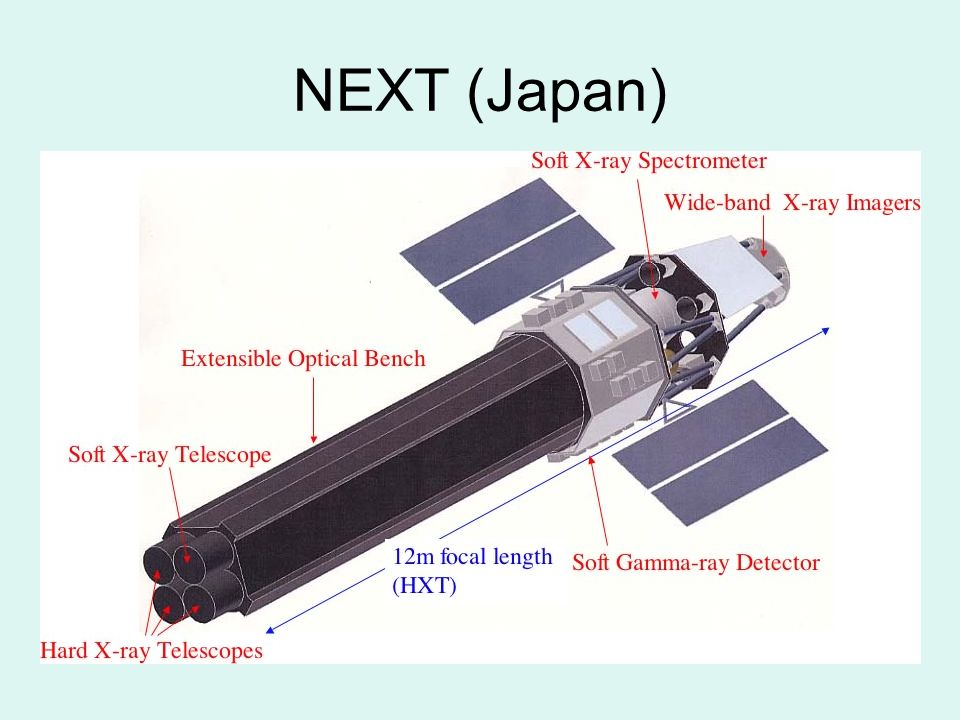 NEXT (Japan)

Soft X-ray Spectrometer

Wide-band X-ray Imagers

Extensible Optical Bench

Soft X-ray Telescope

12m focal length
(HXT)

Soft Gamma-ray Detector

Hard X-ray Telescopes